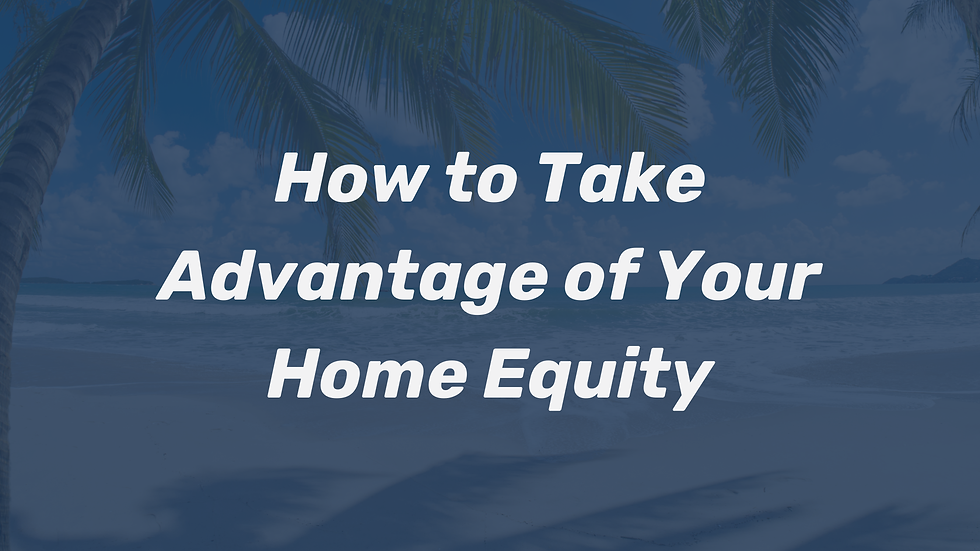 How to Take Advantage of Your Home Equity